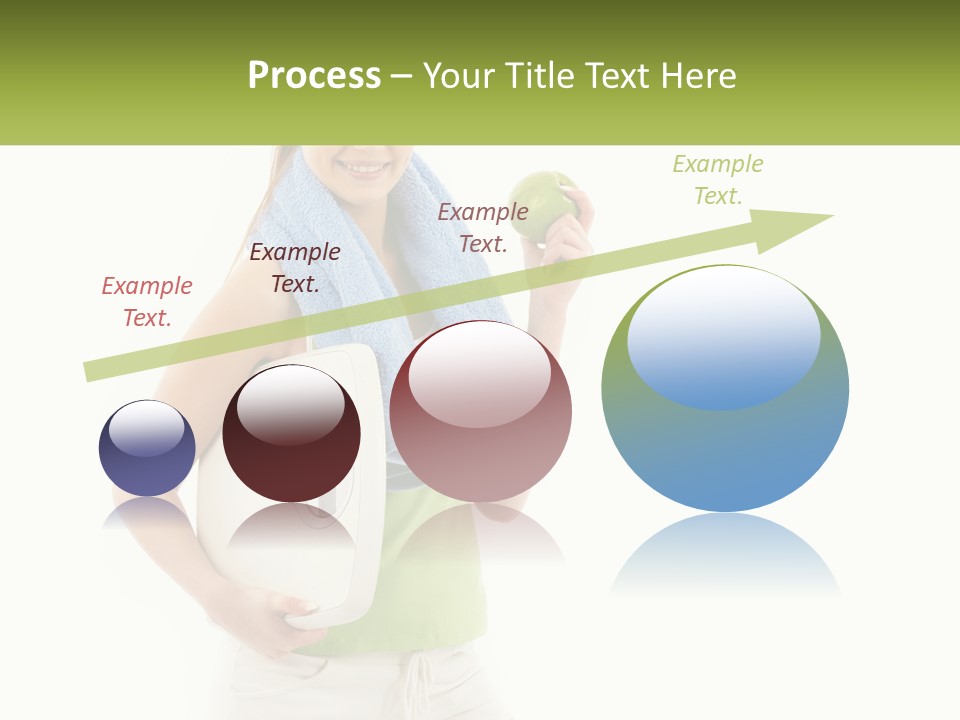 Process – Your Title Text Here

Example Text.

Example Text.

Example Text.

Example Text.